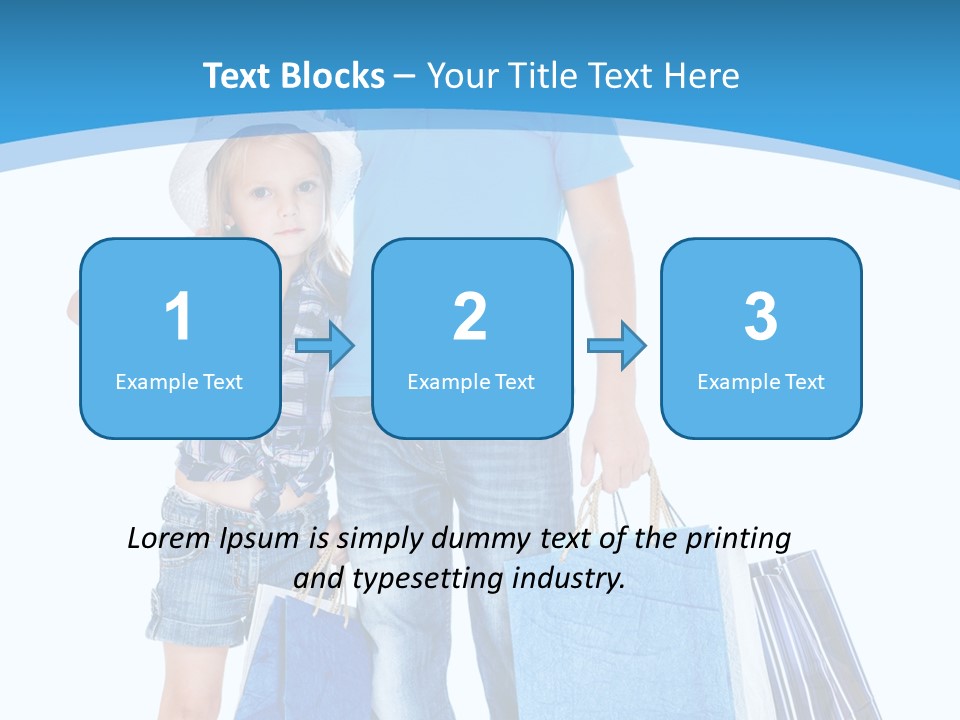 Text Blocks – Your Title Text Here

1
Example Text

2
Example Text

3
Example Text

Lorem Ipsum is simply dummy text of the printing and typesetting industry.